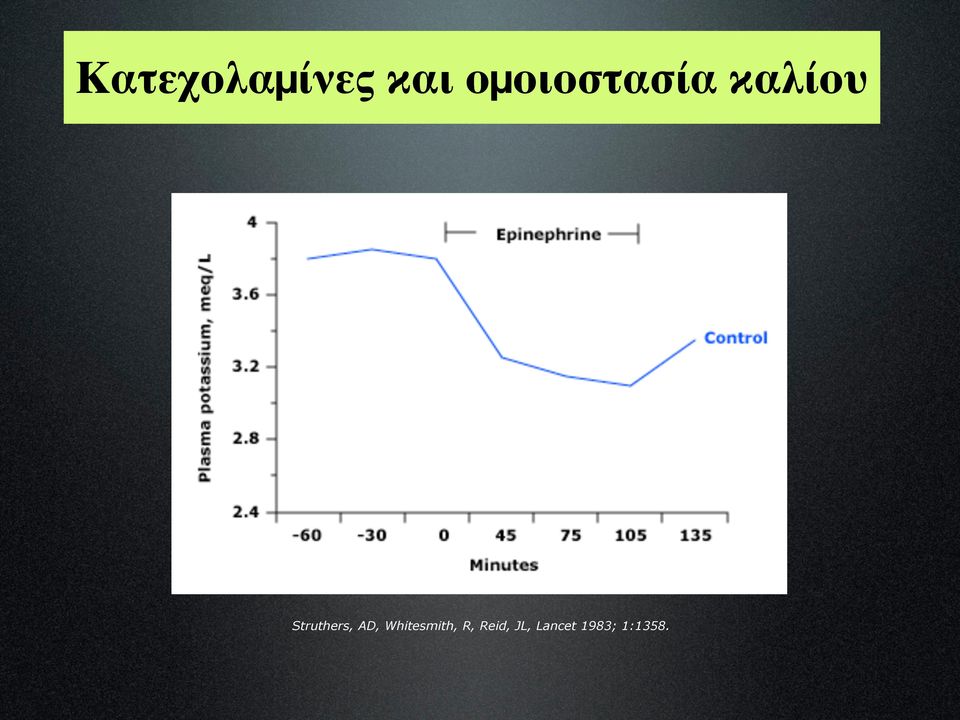 Κατεχολαμίνες και ομοιοστασία καλίου

Epinephrine

Plasma potassium, meq/L

4
3.6
3.2
2.8
2.4

Control

-60 -30 0 45 75 105 135

Minutes

Struthers, AD, Whitesmith, R, Reid, JL, Lancet 1983; 1:1358.